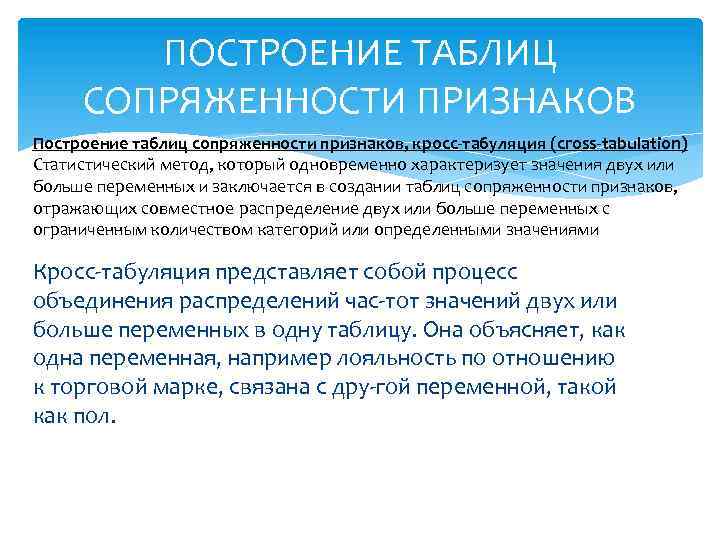 ПОСТРОЕНИЕ ТАБЛИЦ СОПРЯЖЕННОСТИ ПРИЗНАКОВ

Построение таблиц сопряженности признаков, кросс-табуляция (cross-tabulation) Статистический метод, который одновременно характеризует значения двух или больше переменных и заключается в создании таблиц сопряженности признаков, отражающих совместное распределение двух или больше переменных с ограниченным количеством категорий или определенными значениями

Кросс-табуляция представляет собой процесс объединения распределений час-тот значений двух или больше переменных в одну таблицу. Она объясняет, как одна переменная, например лояльность по отношению к торговой марке, связана с дру-гой переменной, такой как пол.